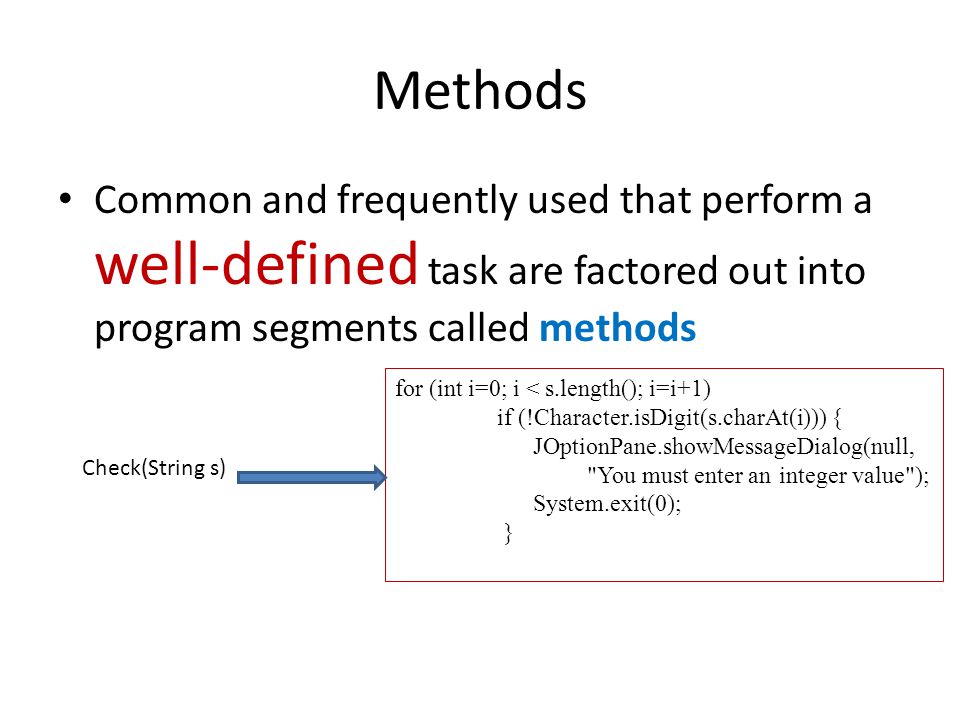 Methods

• Common and frequently used that perform a well-defined task are factored out into program segments called methods

Check(String s)

for (int i=0; i < s.length(); i=i+1)
if (!Character.isDigit(s.charAt(i))) {
JOptionPane.showMessageDialog(null,
"You must enter an integer value");
System.exit(0);
}